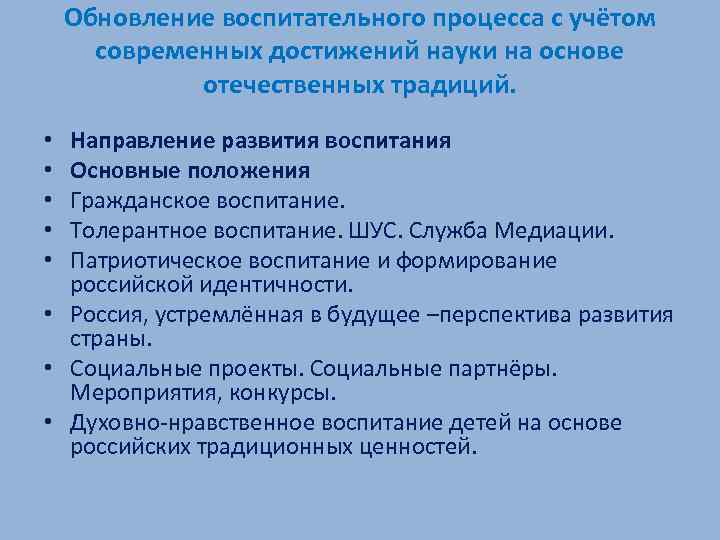 Обновление воспитательного процесса с учётом современных достижений науки на основе отечественных традиций.

• Направление развития воспитания
• Основные положения
• Гражданское воспитание.
• Толерантное воспитание. ШУС. Служба Медиации.
• Патриотическое воспитание и формирование российской идентичности.
• Россия, устремлённая в будущее –перспектива развития страны.
• Социальные проекты. Социальные партнёры. Мероприятия, конкурсы.
• Духовно-нравственное воспитание детей на основе российских традиционных ценностей.